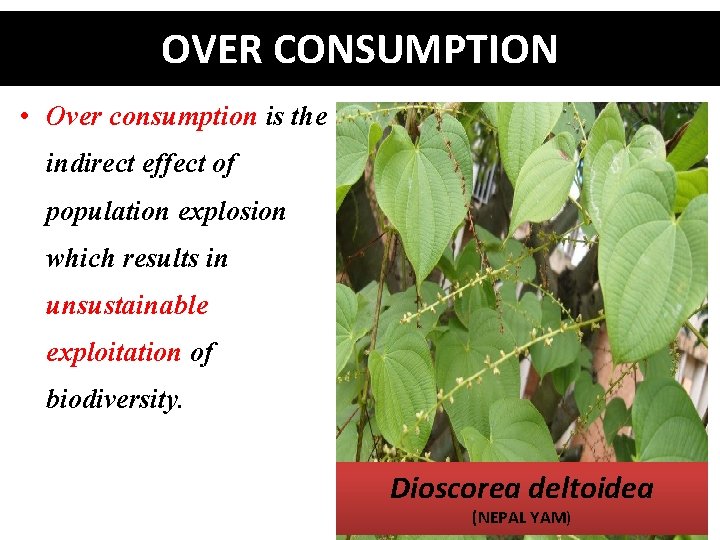 OVER CONSUMPTION

• Over consumption is the indirect effect of population explosion which results in unsustainable exploitation of biodiversity.

Dioscorea deltoidea
(NEPAL YAM)